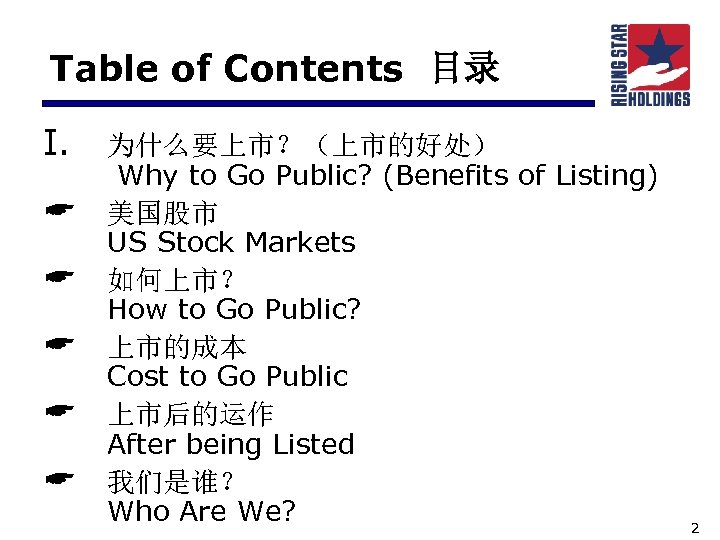 Table of Contents 目录

RISING STAR HOLDINGS

I. 为什么要上市？（上市的好处）
Why to Go Public? (Benefits of Listing)

☛ 美国股市
US Stock Markets

☛ 如何上市？
How to Go Public?

☛ 上市的成本
Cost to Go Public

☛ 上市后的运作
After being Listed

☛ 我们是谁？
Who Are We?

2